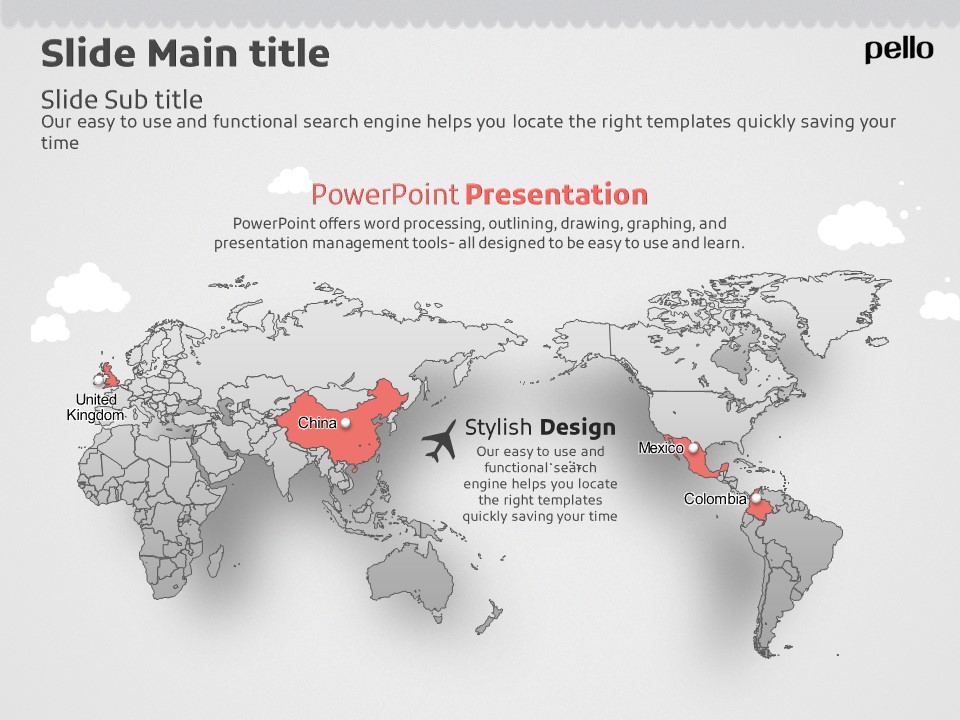 Slide Main title

pello

Slide Sub title
Our easy to use and functional search engine helps you locate the right templates quickly saving your time

PowerPoint Presentation
PowerPoint offers word processing, outlining, drawing, graphing, and presentation management tools- all designed to be easy to use and learn.

United Kingdom

China

Stylish Design
Our easy to use and functional search engine helps you locate the right templates quickly saving your time

Mexico

Colombia